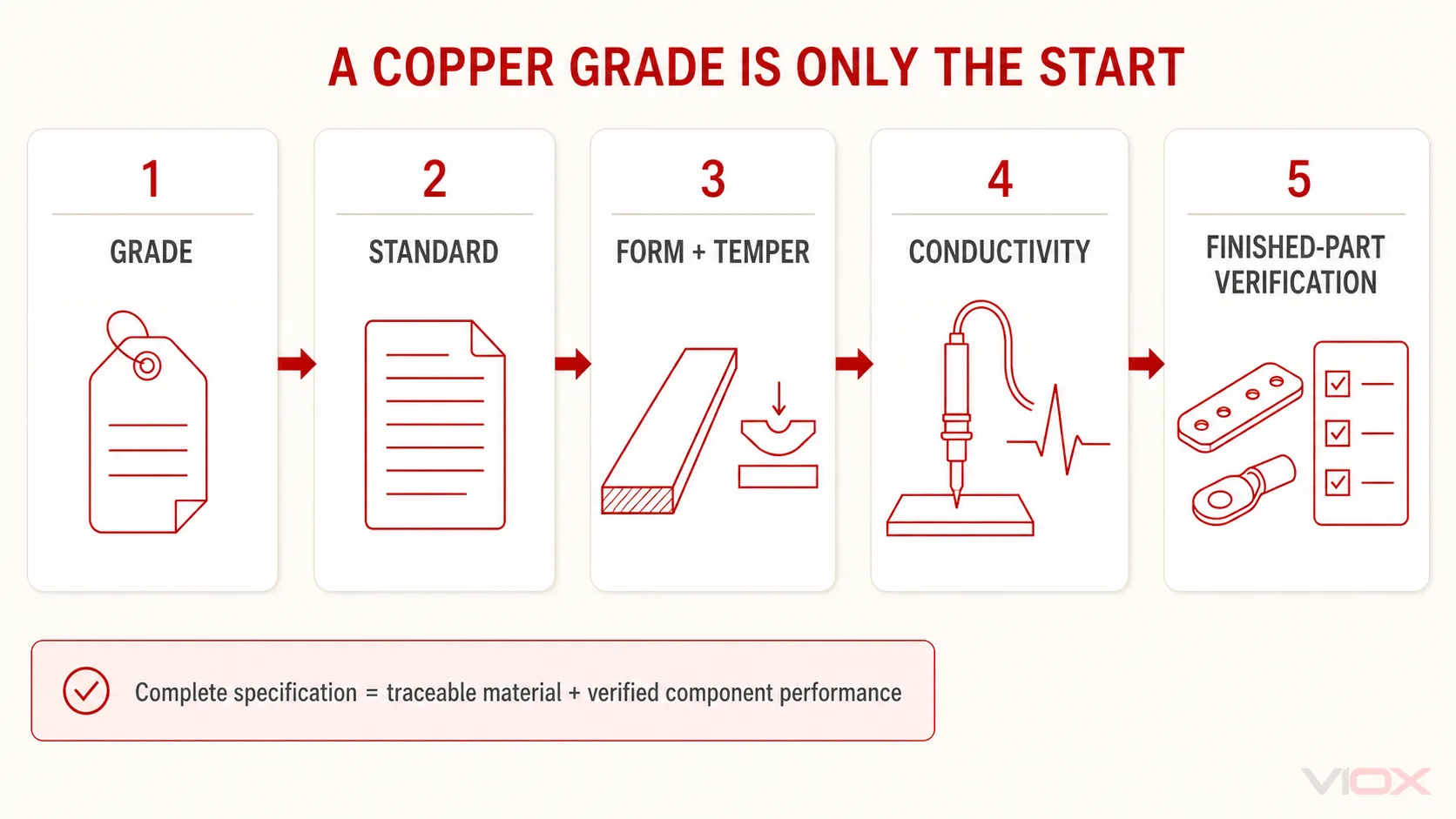 A COPPER GRADE IS ONLY THE START

1
GRADE

2
STANDARD

3
FORM + TEMPER

4
CONDUCTIVITY

5
FINISHED-PART VERIFICATION

Complete specification = traceable material + verified component performance

VIOX